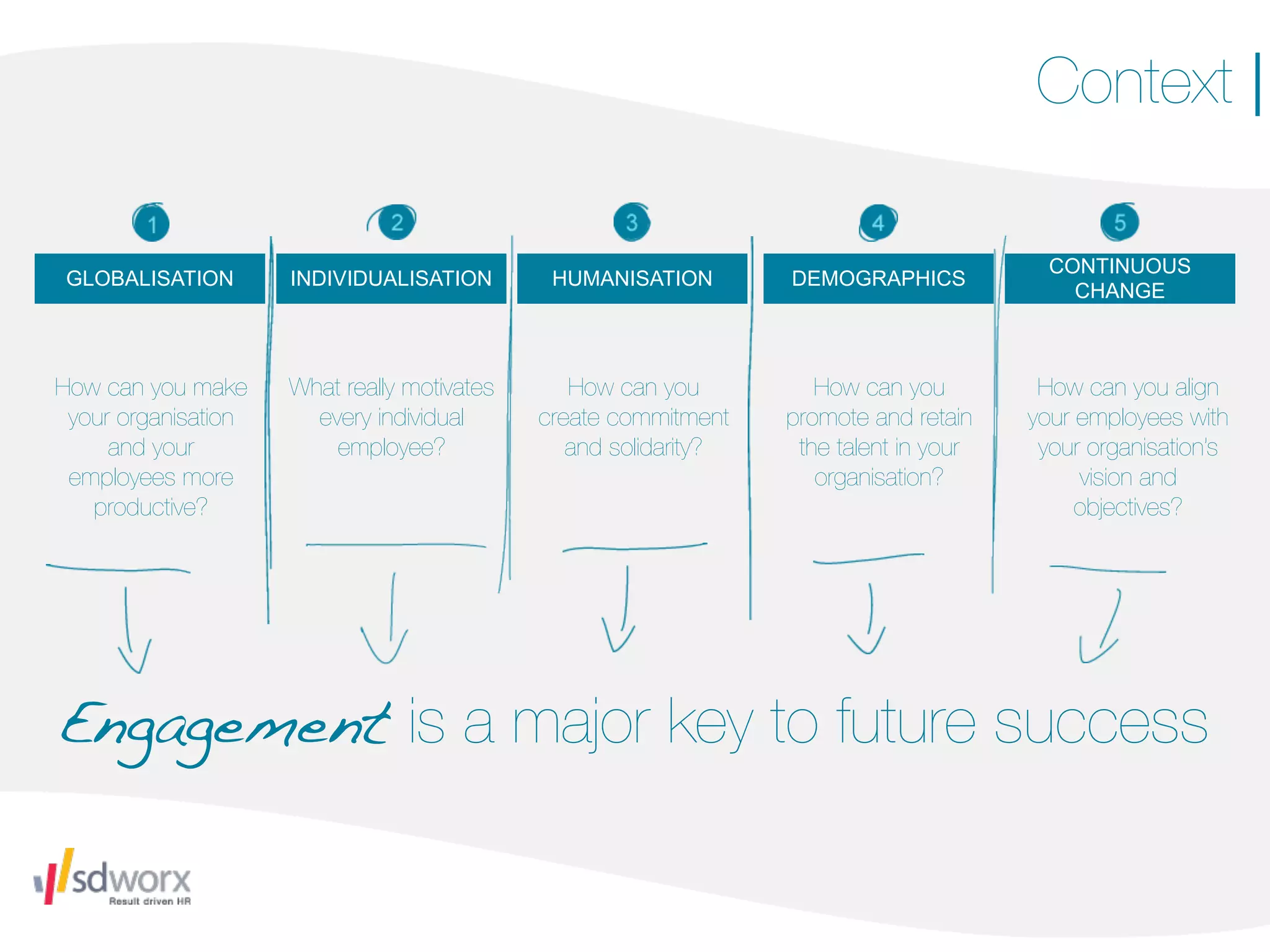 Context |

1
GLOBALISATION

How can you make your organisation and your employees more productive?

2
INDIVIDUALISATION

What really motivates every individual employee?

3
HUMANISATION

How can you create commitment and solidarity?

4
DEMOGRAPHICS

How can you promote and retain the talent in your organisation?

5
CONTINUOUS CHANGE

How can you align your employees with your organisation's vision and objectives?

Engagement is a major key to future success

sdworx
Result driven HR